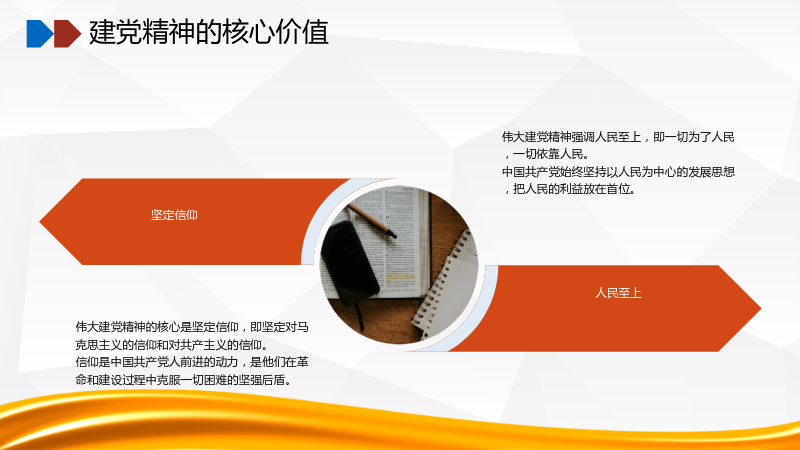 建党精神的核心价值

伟大建党精神强调人民至上，即一切为了人民，一切依靠人民。
中国共产党始终坚持以人民为中心的发展思想，把人民的利益放在首位。

坚定信仰

人民至上

伟大建党精神的核心是坚定信仰，即坚定对马克思主义的信仰和对共产主义的信仰。
信仰是中国共产党人前进的动力，是他们在革命和建设过程中克服一切困难的坚强后盾。